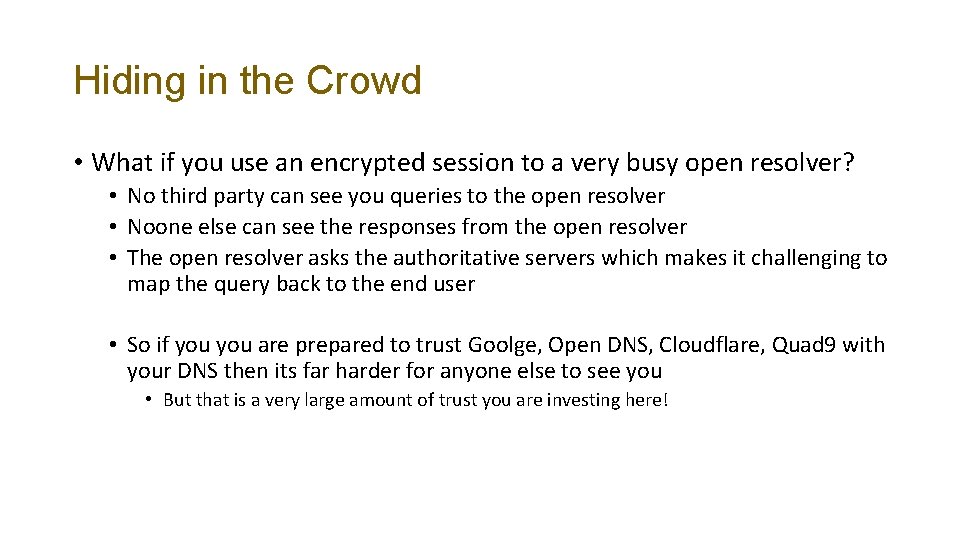 Hiding in the Crowd

• What if you use an encrypted session to a very busy open resolver?
  • No third party can see you queries to the open resolver
  • Noone else can see the responses from the open resolver
  • The open resolver asks the authoritative servers which makes it challenging to map the query back to the end user

  • So if you you are prepared to trust Goolge, Open DNS, Cloudflare, Quad9 with your DNS then its far harder for anyone else to see you
    • But that is a very large amount of trust you are investing here!